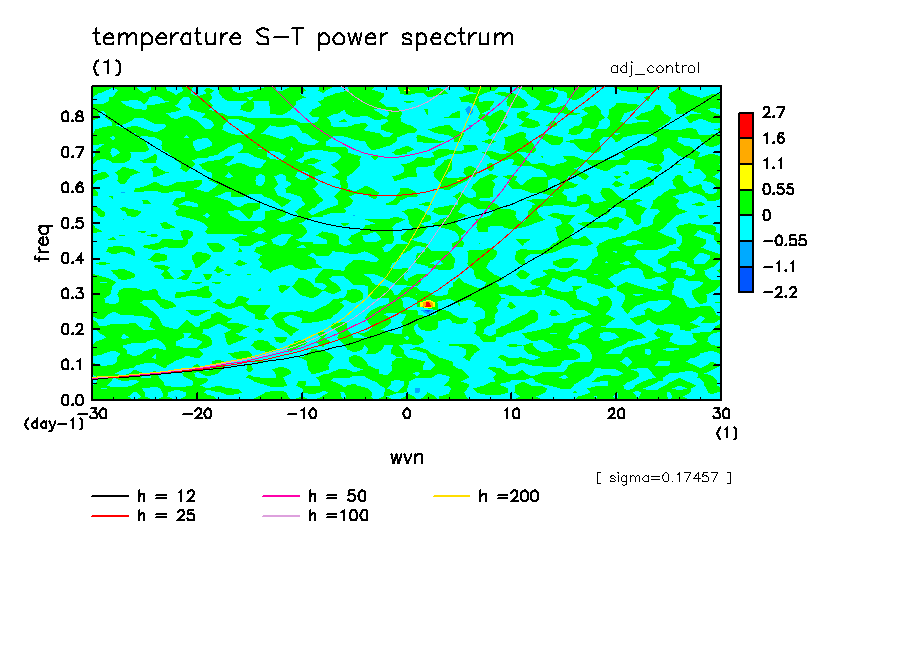 temperature S−T power spectrum
(1)
adj_control

2.7
1.6
1.1
0.55
0
−0.55
−1.1
−2.2

freq
0.8
0.7
0.6
0.5
0.4
0.3
0.2
0.1
0.0
(day−1)

−30 −20 −10 0 10 20 30
(1)
wvn

[ sigma=0.17457 ]

h = 12
h = 25
h = 50
h =100
h =200